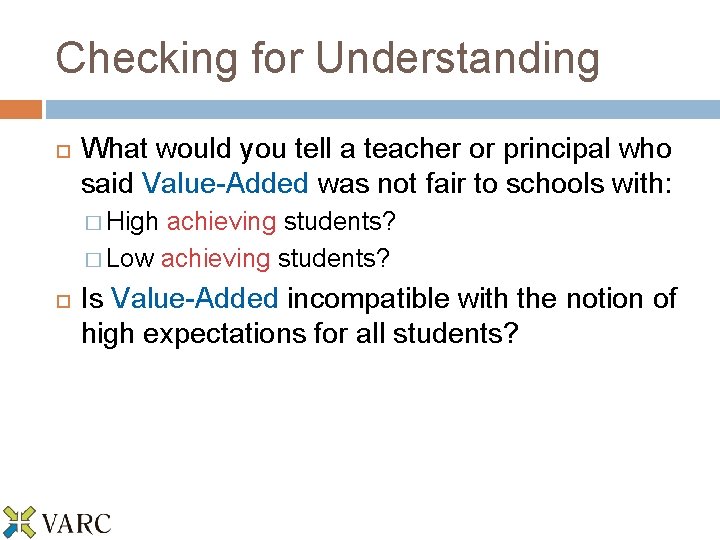 Checking for Understanding

What would you tell a teacher or principal who said Value-Added was not fair to schools with:

High achieving students?

Low achieving students?

Is Value-Added incompatible with the notion of high expectations for all students?

VARC